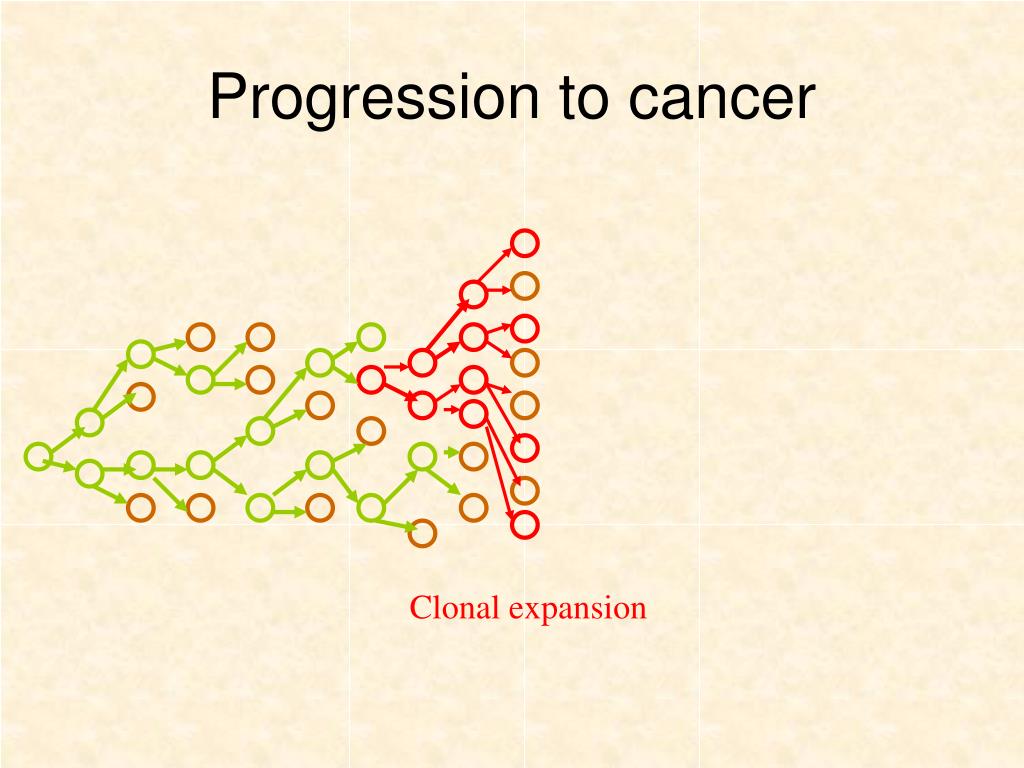 Progression to cancer

Clonal expansion